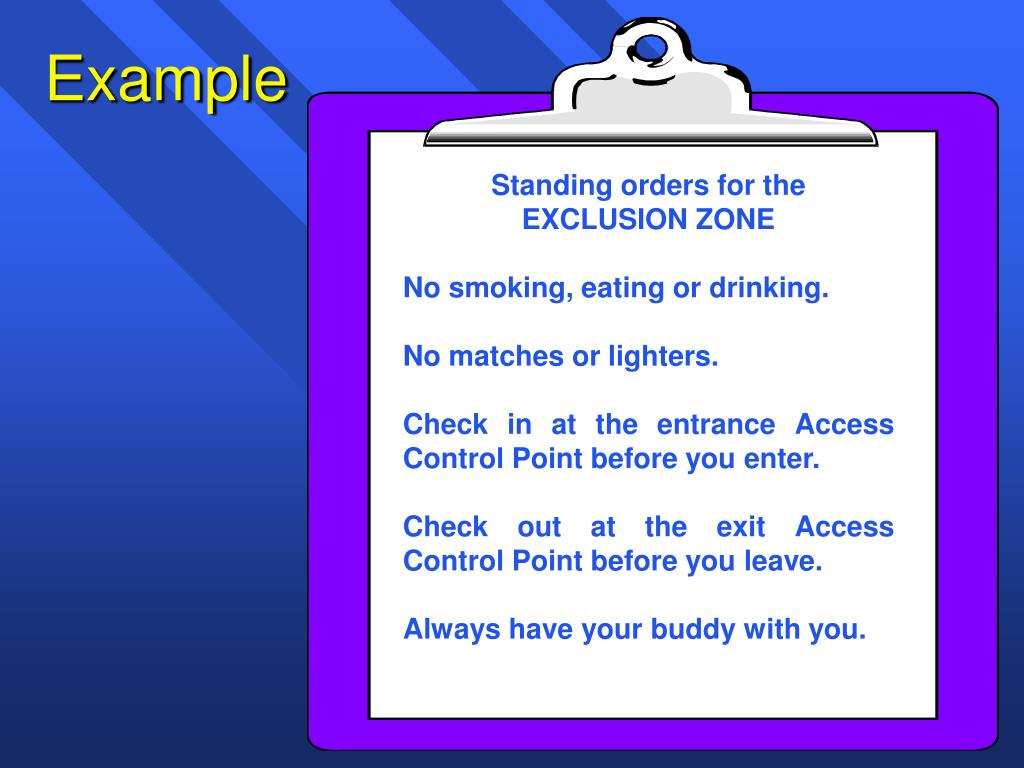 Example

Standing orders for the EXCLUSION ZONE

No smoking, eating or drinking.

No matches or lighters.

Check in at the entrance Access Control Point before you enter.

Check out at the exit Access Control Point before you leave.

Always have your buddy with you.